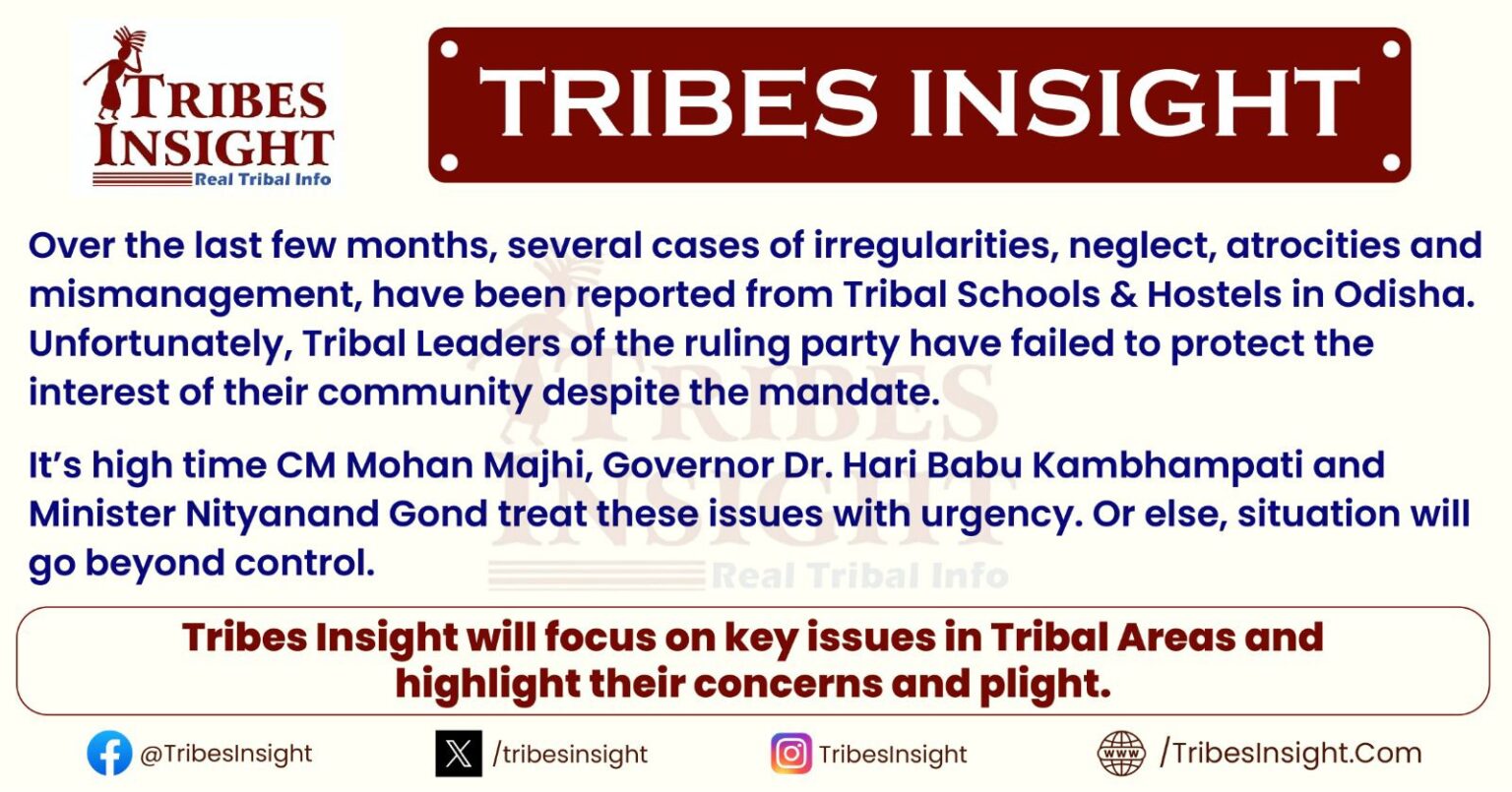 TRIBES INSIGHT
Real Tribal Info

TRIBES INSIGHT

Over the last few months, several cases of irregularities, neglect, atrocities and mismanagement, have been reported from Tribal Schools & Hostels in Odisha. Unfortunately, Tribal Leaders of the ruling party have failed to protect the interest of their community despite the mandate.

It's high time CM Mohan Majhi, Governor Dr. Hari Babu Kambhampati and Minister Nityanand Gond treat these issues with urgency. Or else, situation will go beyond control.

TRIBES INSIGHT
Real Tribal Info

Tribes Insight will focus on key issues in Tribal Areas and highlight their concerns and plight.

@TribesInsight /tribesinsight TribesInsight WWW /TribesInsight.Com